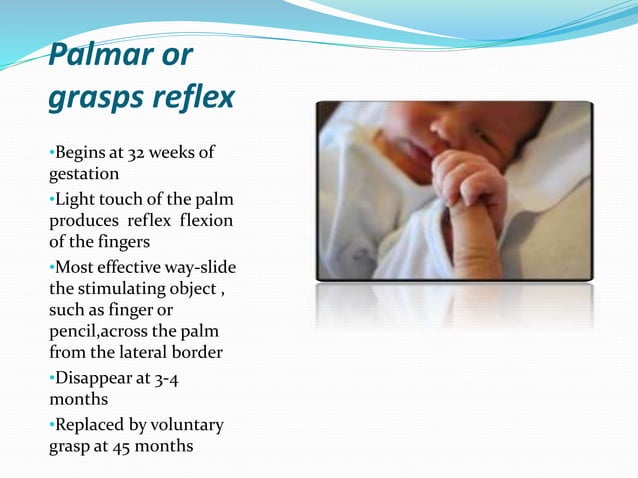 Palmar or grasps reflex

•Begins at 32 weeks of gestation

•Light touch of the palm produces reflex flexion of the fingers

•Most effective way-slide the stimulating object , such as finger or pencil,across the palm from the lateral border

•Disappear at 3-4 months

•Replaced by voluntary grasp at 45 months